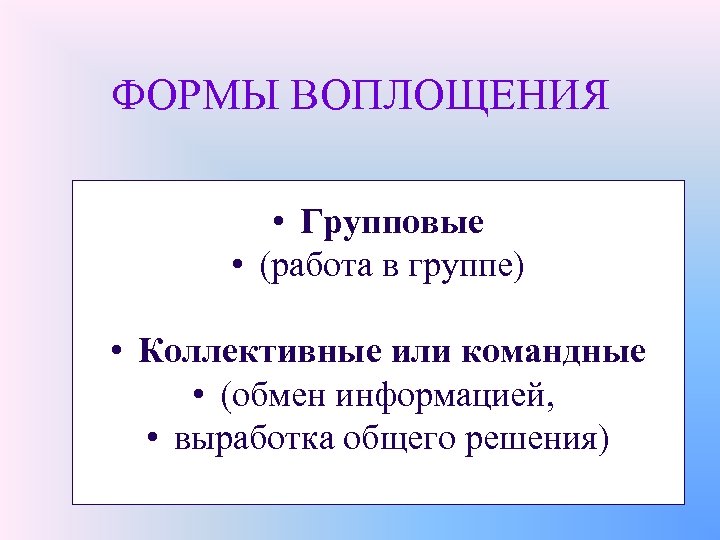 ФОРМЫ ВОПЛОЩЕНИЯ

• Групповые
• (работа в группе)

• Коллективные или командные
• (обмен информацией,
• выработка общего решения)